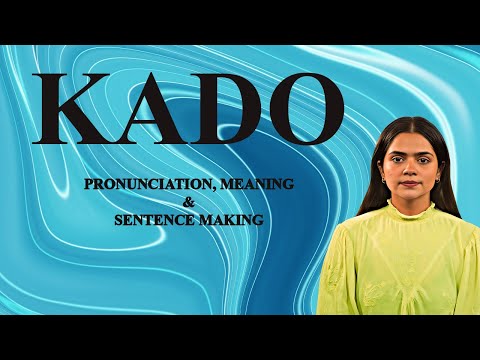 KADO

PRONUNCIATION, MEANING
&
SENTENCE MAKING